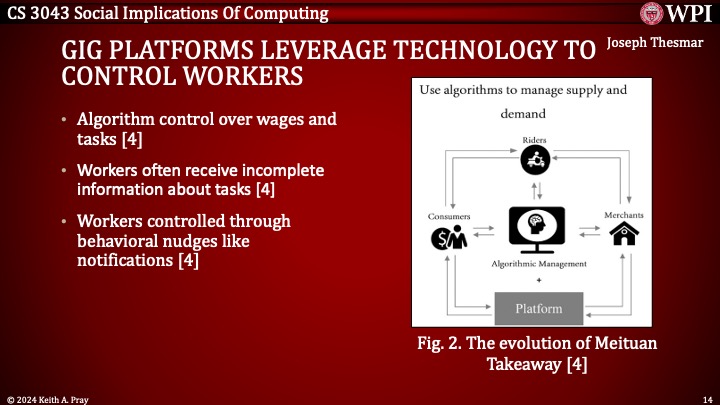 CS 3043 Social Implications Of Computing

WPI

Joseph Thesmar

GIG PLATFORMS LEVERAGE TECHNOLOGY TO CONTROL WORKERS

• Algorithm control over wages and tasks [4]

• Workers often receive incomplete information about tasks [4]

• Workers controlled through behavioral nudges like notifications [4]

Use algorithms to manage supply and demand

Riders

Consumers

Merchants

Algorithmic Management

+

Platform

Fig. 2. The evolution of Meituan Takeaway [4]

© 2024 Keith A. Pray

14